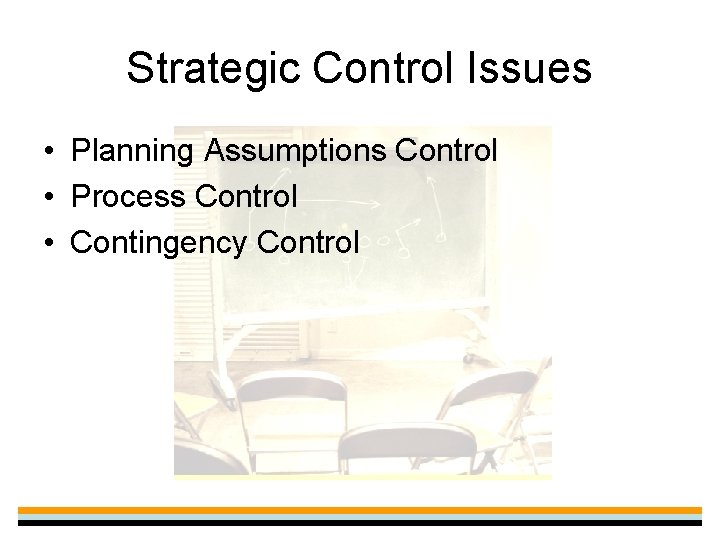 Strategic Control Issues

• Planning Assumptions Control
• Process Control
• Contingency Control